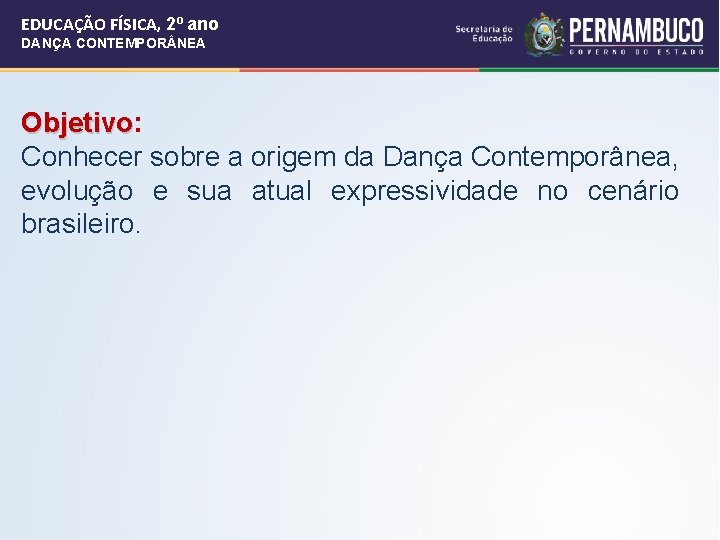 EDUCAÇÃO FÍSICA, 2º ano
DANÇA CONTEMPORÂNEA

Secretaria de Educação
PERNAMBUCO
GOVERNO DO ESTADO

Objetivo:
Conhecer sobre a origem da Dança Contemporânea, evolução e sua atual expressividade no cenário brasileiro.